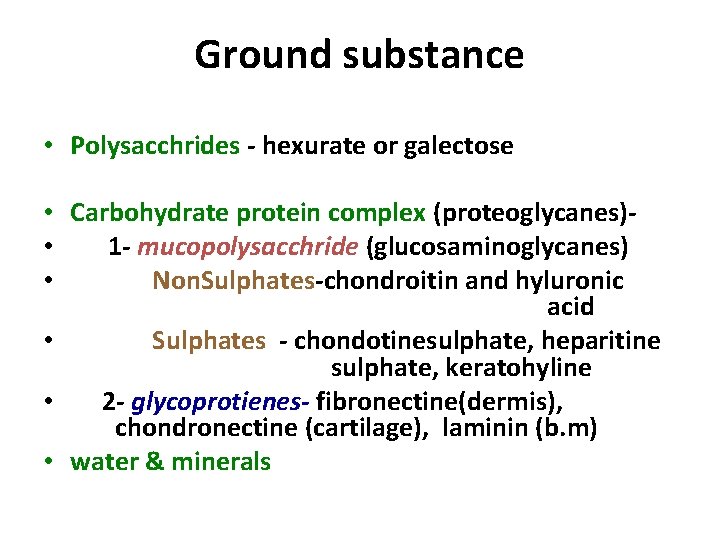 Ground substance

• Polysacchrides - hexurate or galectose

• Carbohydrate protein complex (proteoglycanes)-
• 1- mucopolysacchride (glucosaminoglycanes)
• NonSulphates-chondroitin and hyluronic acid
• Sulphates - chondotinesulphate, heparitine sulphate, keratohyline
• 2- glycoprotienes- fibronectine(dermis), chondronectine (cartilage), laminin (b.m)
• water & minerals